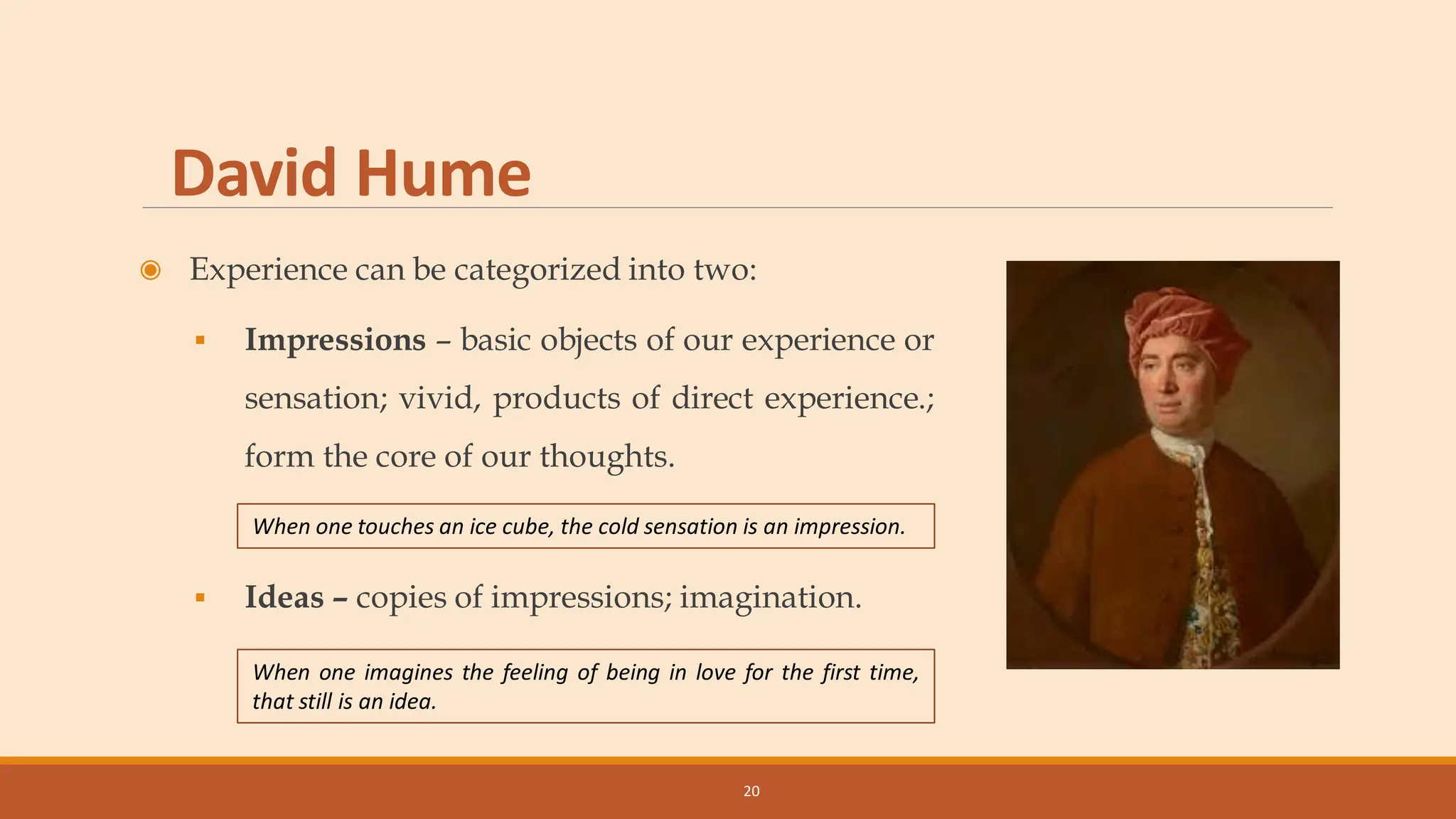 David Hume

Experience can be categorized into two:

Impressions – basic objects of our experience or sensation; vivid, products of direct experience.; form the core of our thoughts.

When one touches an ice cube, the cold sensation is an impression.

Ideas – copies of impressions; imagination.

When one imagines the feeling of being in love for the first time, that still is an idea.

20